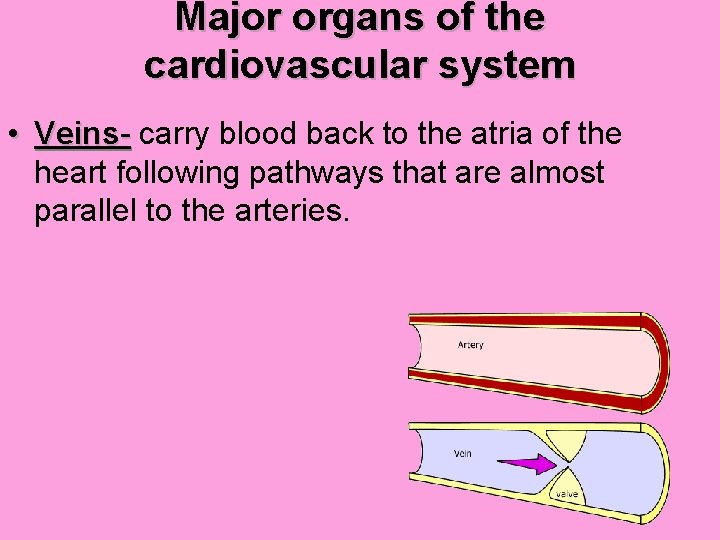 Major organs of the cardiovascular system

• Veins- carry blood back to the atria of the heart following pathways that are almost parallel to the arteries.

Artery

Vein

valve